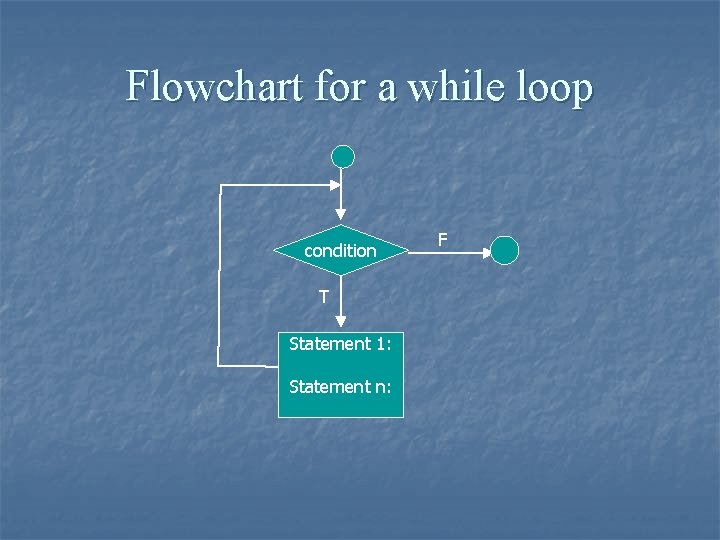 Flowchart for a while loop

condition

F

T

Statement 1:

Statement n: